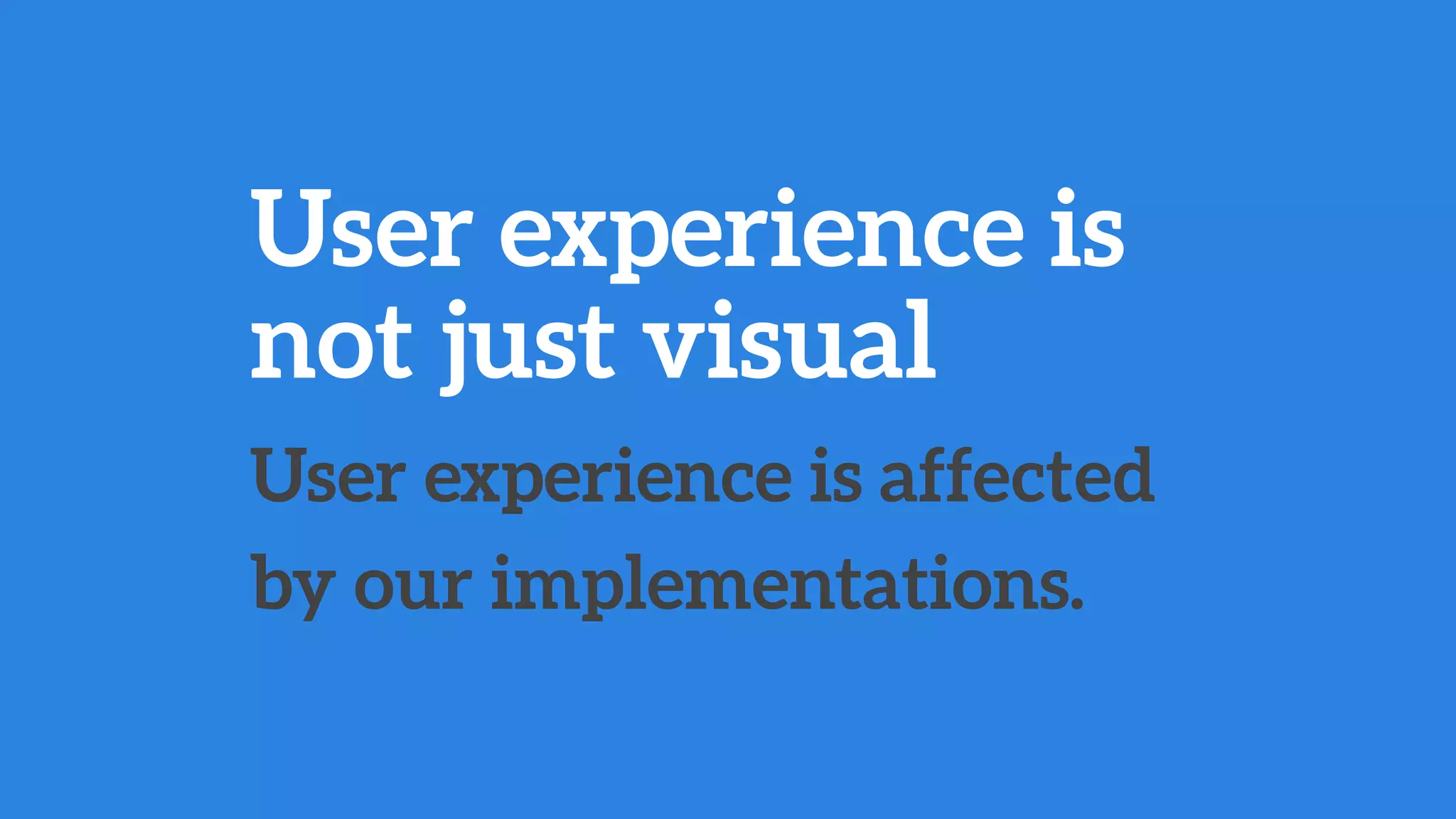 User experience is not just visual

User experience is affected by our implementations.